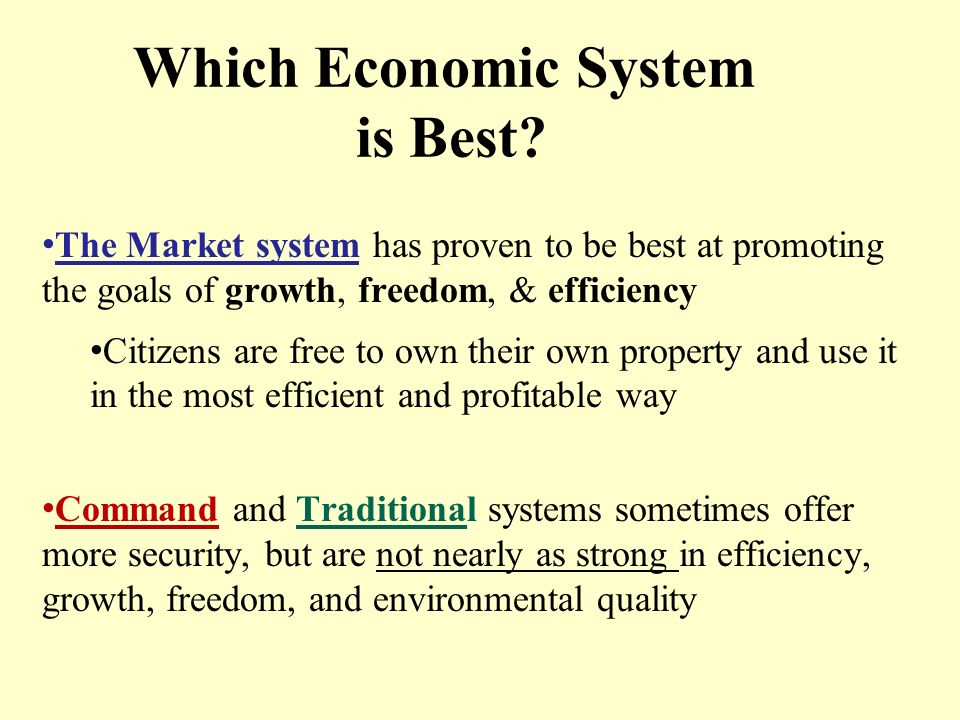 Which Economic System is Best?

•The Market system has proven to be best at promoting the goals of growth, freedom, & efficiency

•Citizens are free to own their own property and use it in the most efficient and profitable way

•Command and Traditional systems sometimes offer more security, but are not nearly as strong in efficiency, growth, freedom, and environmental quality